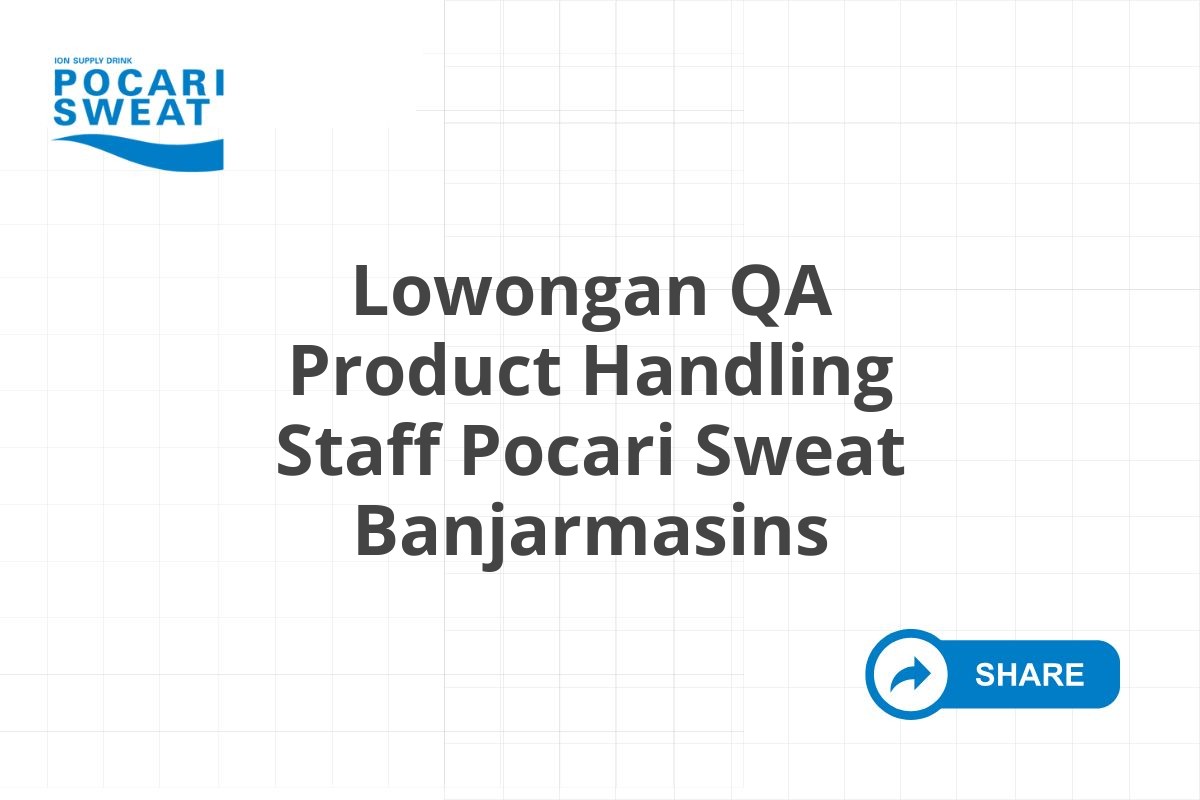 ION SUPPLY DRINK
POCARI
SWEAT

Lowongan QA Product Handling Staff Pocari Sweat Banjarmasins

SHARE